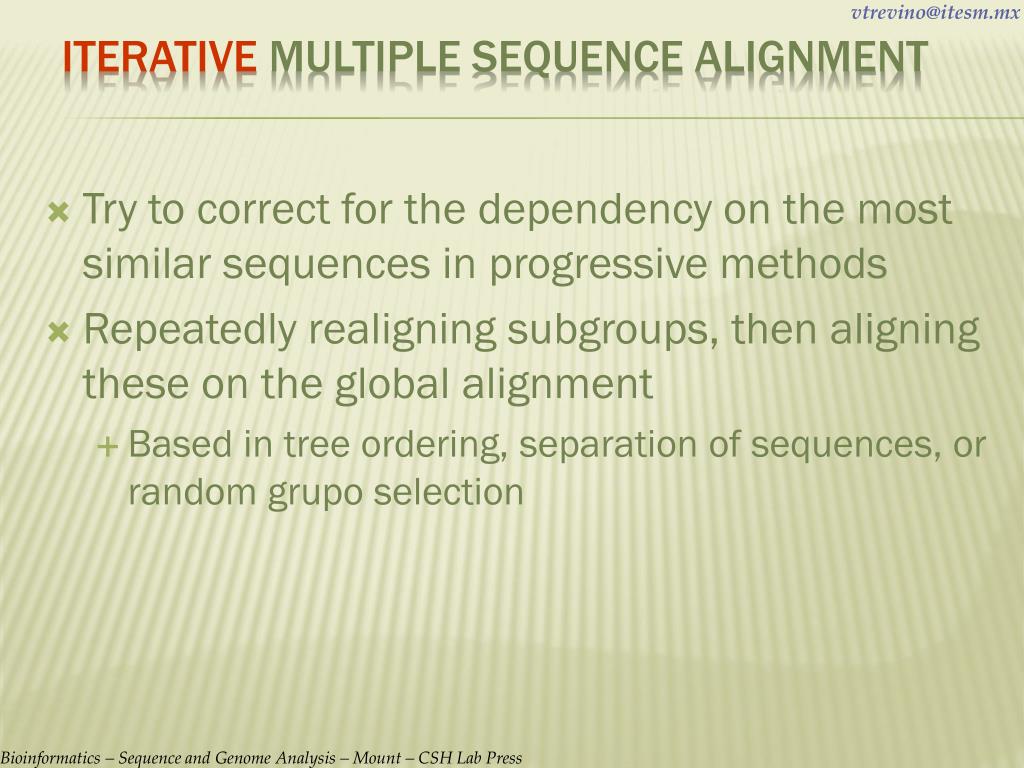 vtrevino@itesm.mx

ITERATIVE MULTIPLE SEQUENCE ALIGNMENT

Try to correct for the dependency on the most similar sequences in progressive methods

Repeatedly realigning subgroups, then aligning these on the global alignment

Based in tree ordering, separation of sequences, or random grupo selection

Bioinformatics – Sequence and Genome Analysis – Mount – CSH Lab Press